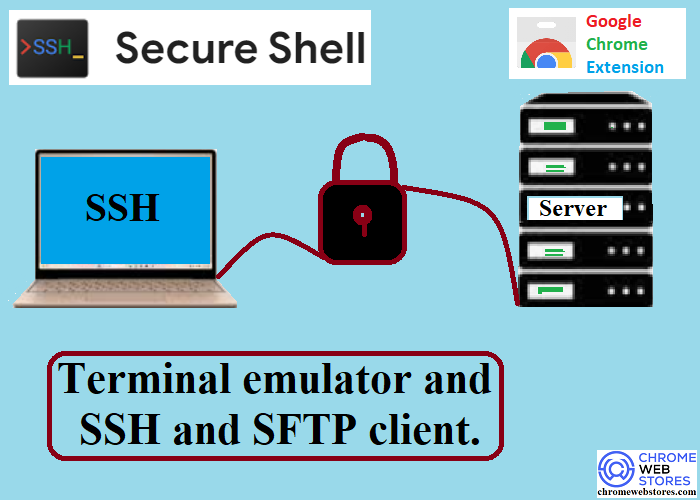 >SSH_ Secure Shell

Google
Chrome
Extension

SSH

Server

Terminal emulator and SSH and SFTP client.

CHROME
WEB
STORES
chromewebstores.com